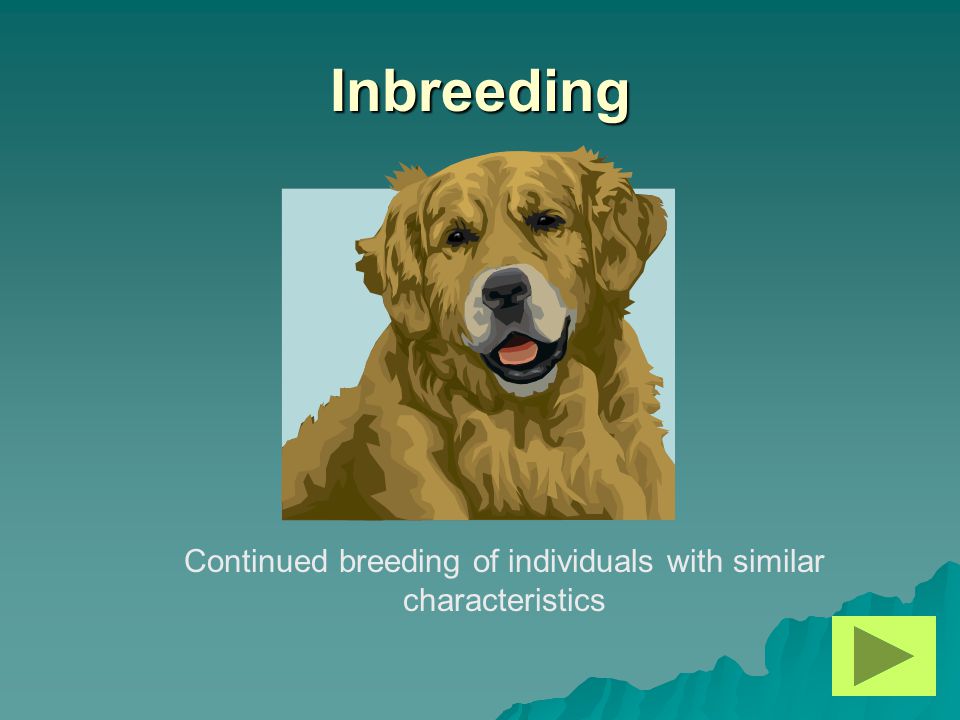 Inbreeding

Continued breeding of individuals with similar characteristics